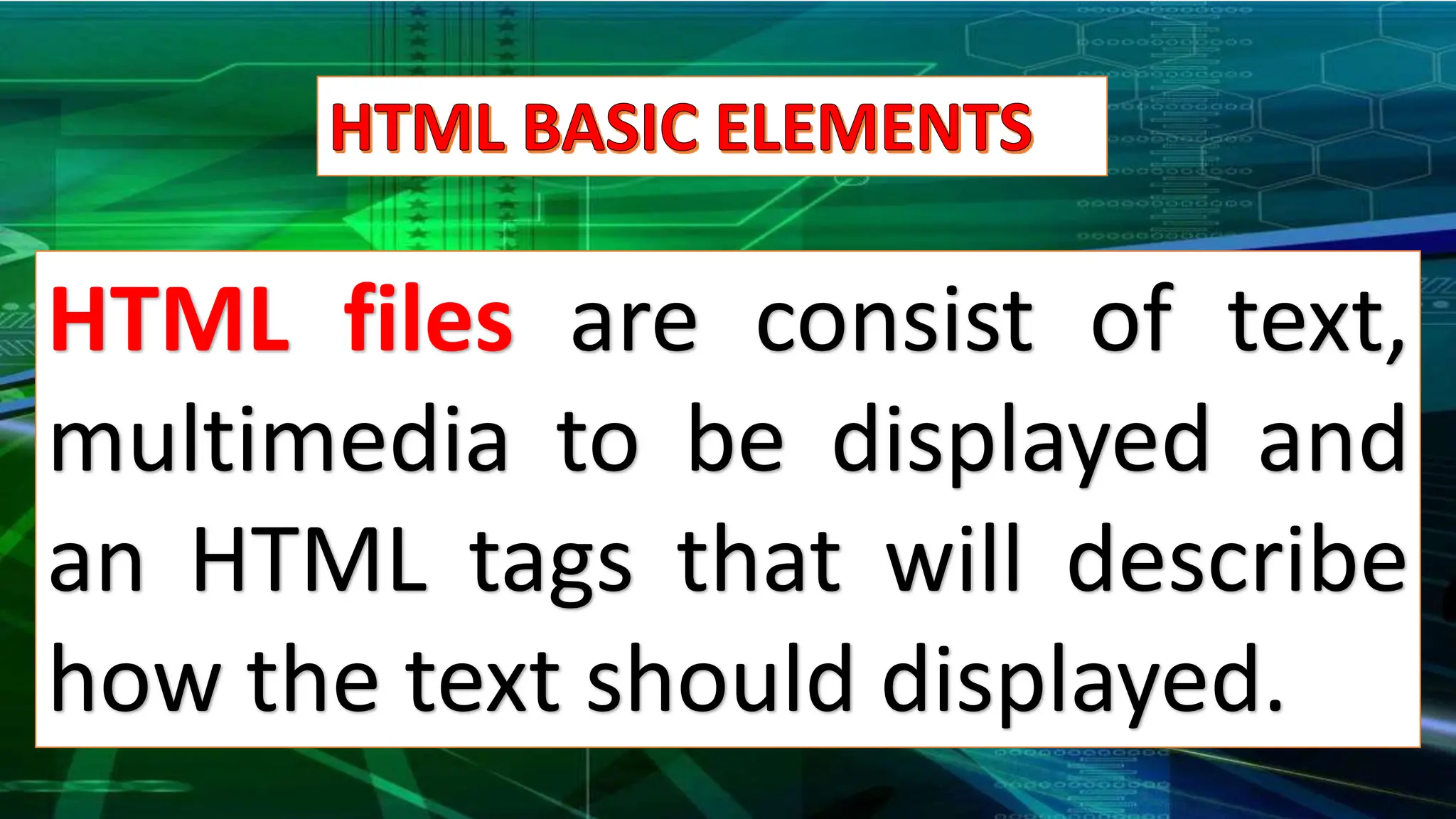 HTML BASIC ELEMENTS

HTML files are consist of text, multimedia to be displayed and an HTML tags that will describe how the text should displayed.